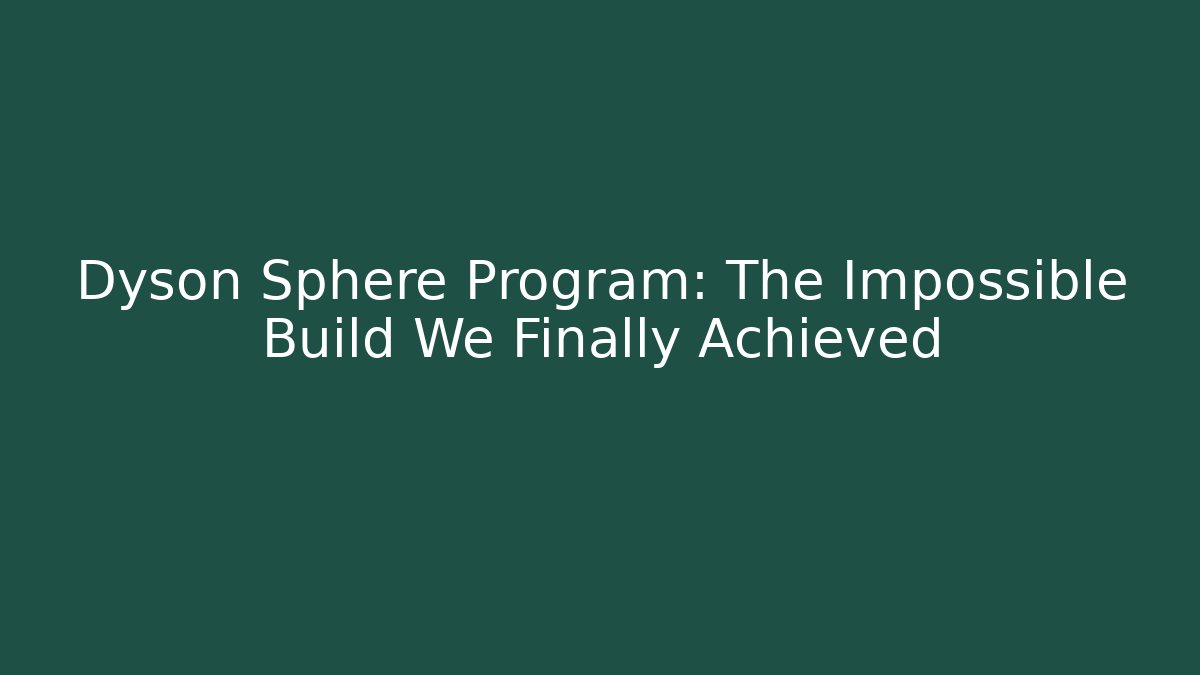 Dyson Sphere Program: The Impossible Build We Finally Achieved